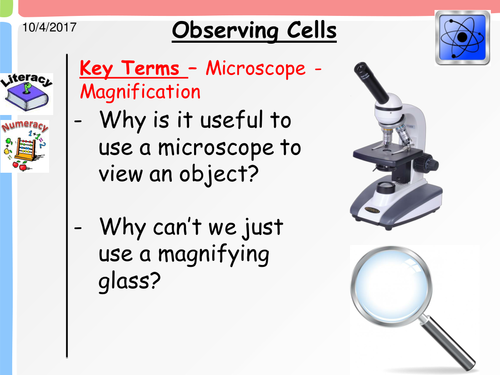 10/4/2017

Observing Cells

Literacy

Numeracy

1+1=2

Key Terms – Microscope - Magnification

- Why is it useful to use a microscope to view an object?

- Why can't we just use a magnifying glass?